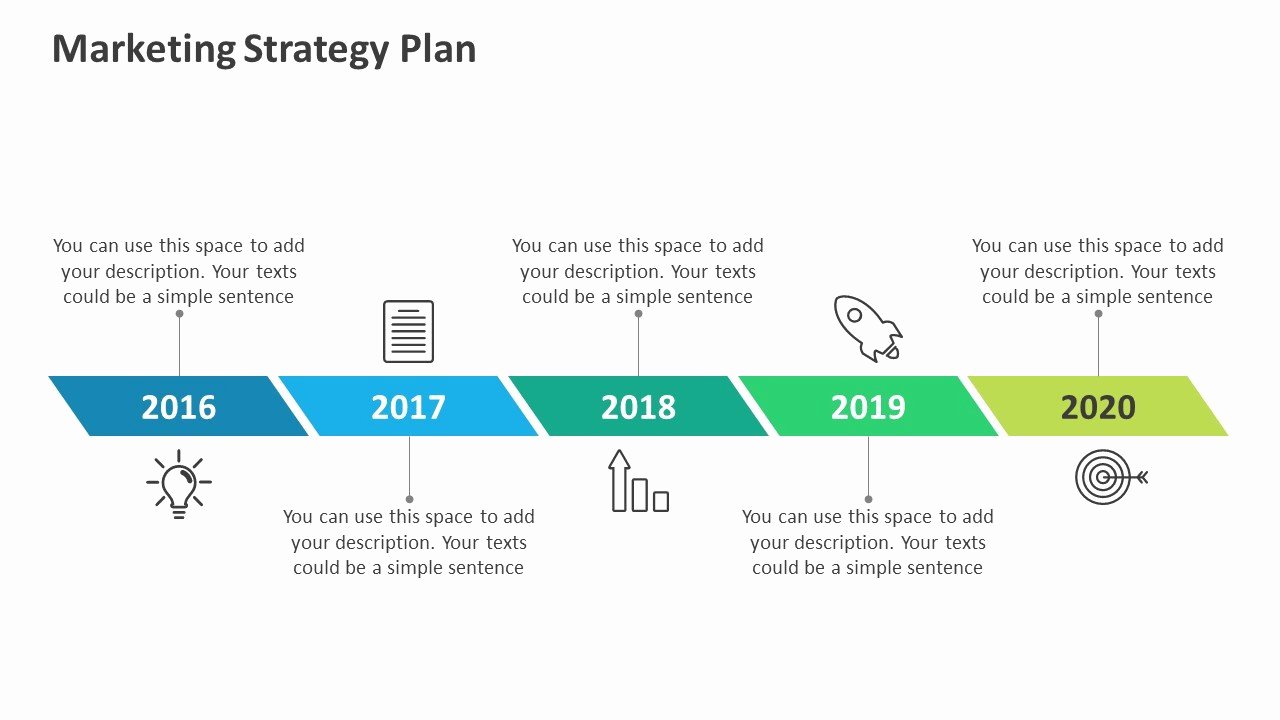 Marketing Strategy Plan

You can use this space to add your description. Your texts could be a simple sentence

You can use this space to add your description. Your texts could be a simple sentence

You can use this space to add your description. Your texts could be a simple sentence

2016

2017

2018

2019

2020

You can use this space to add your description. Your texts could be a simple sentence

You can use this space to add your description. Your texts could be a simple sentence